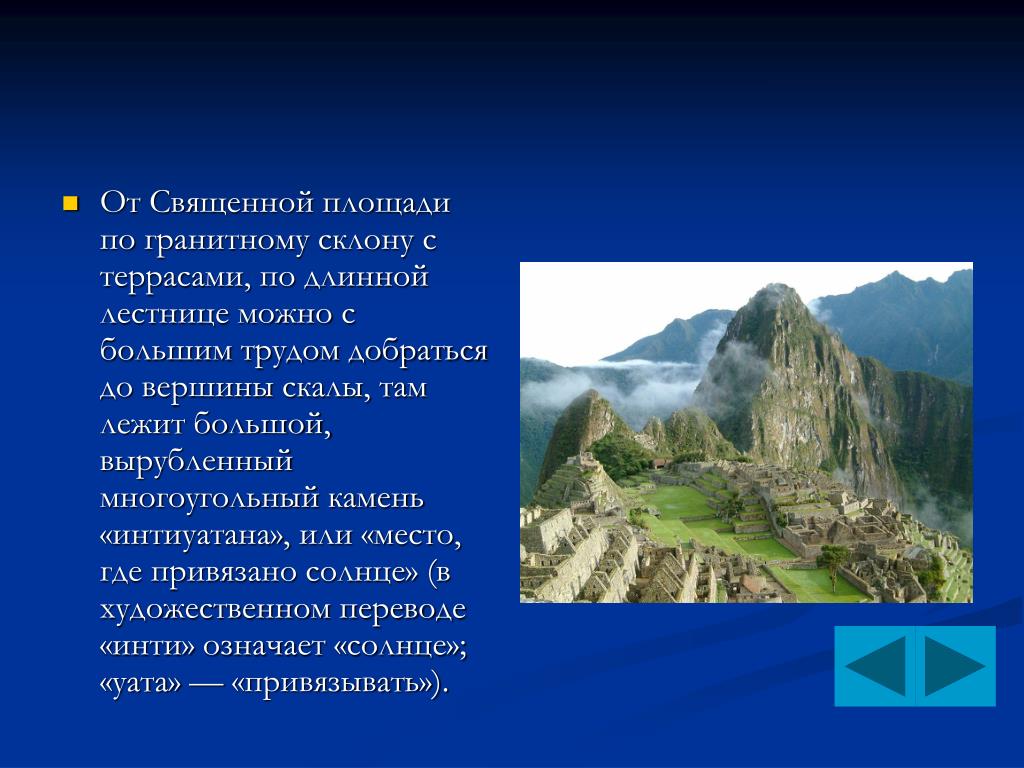 От Священной площади по гранитному склону с террасами, по длинной лестнице можно с большим трудом добраться до вершины скалы, там лежит большой, вырубленный многоугольный камень «интиуатана», или «место, где привязано солнце» (в художественном переводе «инти» означает «солнце»; «уата» — «привязывать»).